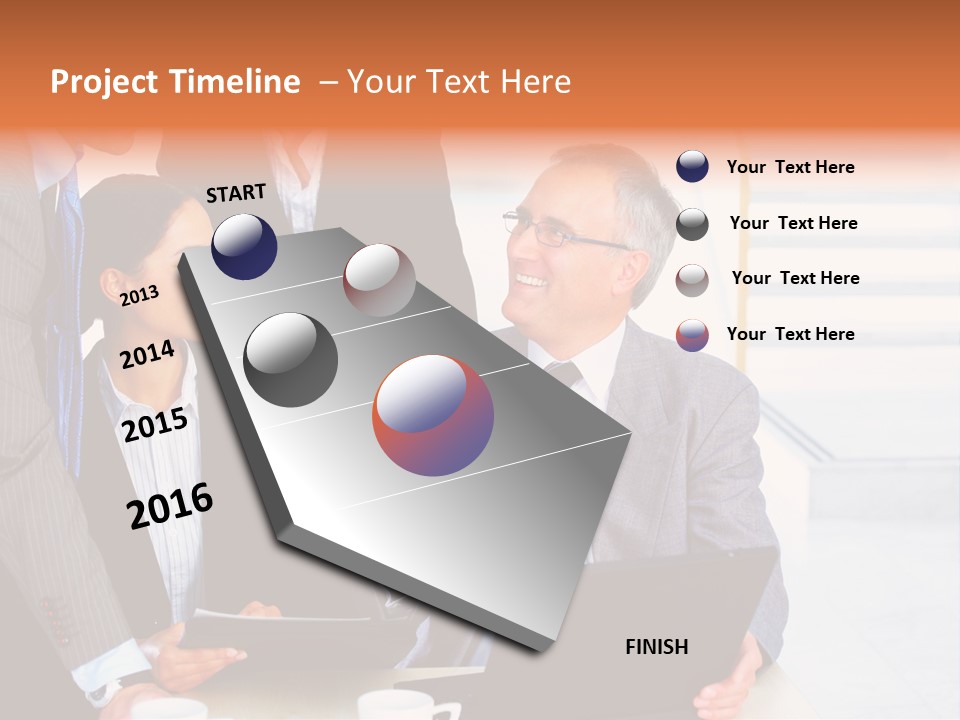 Project Timeline – Your Text Here

START

2013

2014

2015

2016

FINISH

Your Text Here

Your Text Here

Your Text Here

Your Text Here